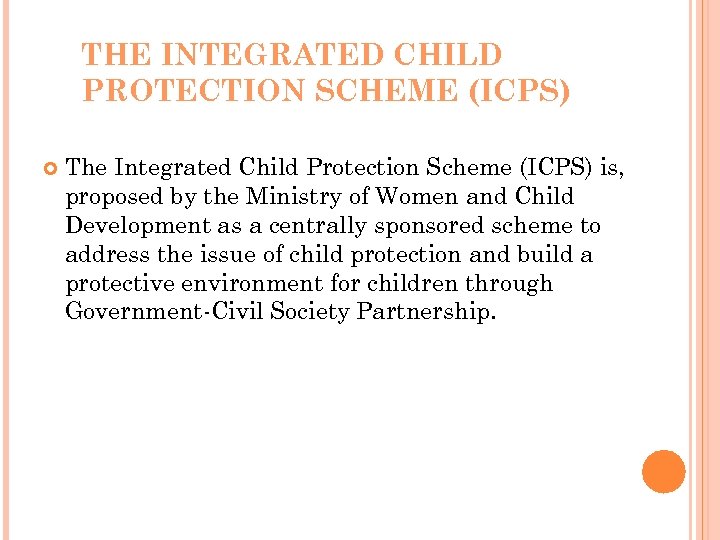 THE INTEGRATED CHILD PROTECTION SCHEME (ICPS)

The Integrated Child Protection Scheme (ICPS) is, proposed by the Ministry of Women and Child Development as a centrally sponsored scheme to address the issue of child protection and build a protective environment for children through Government-Civil Society Partnership.